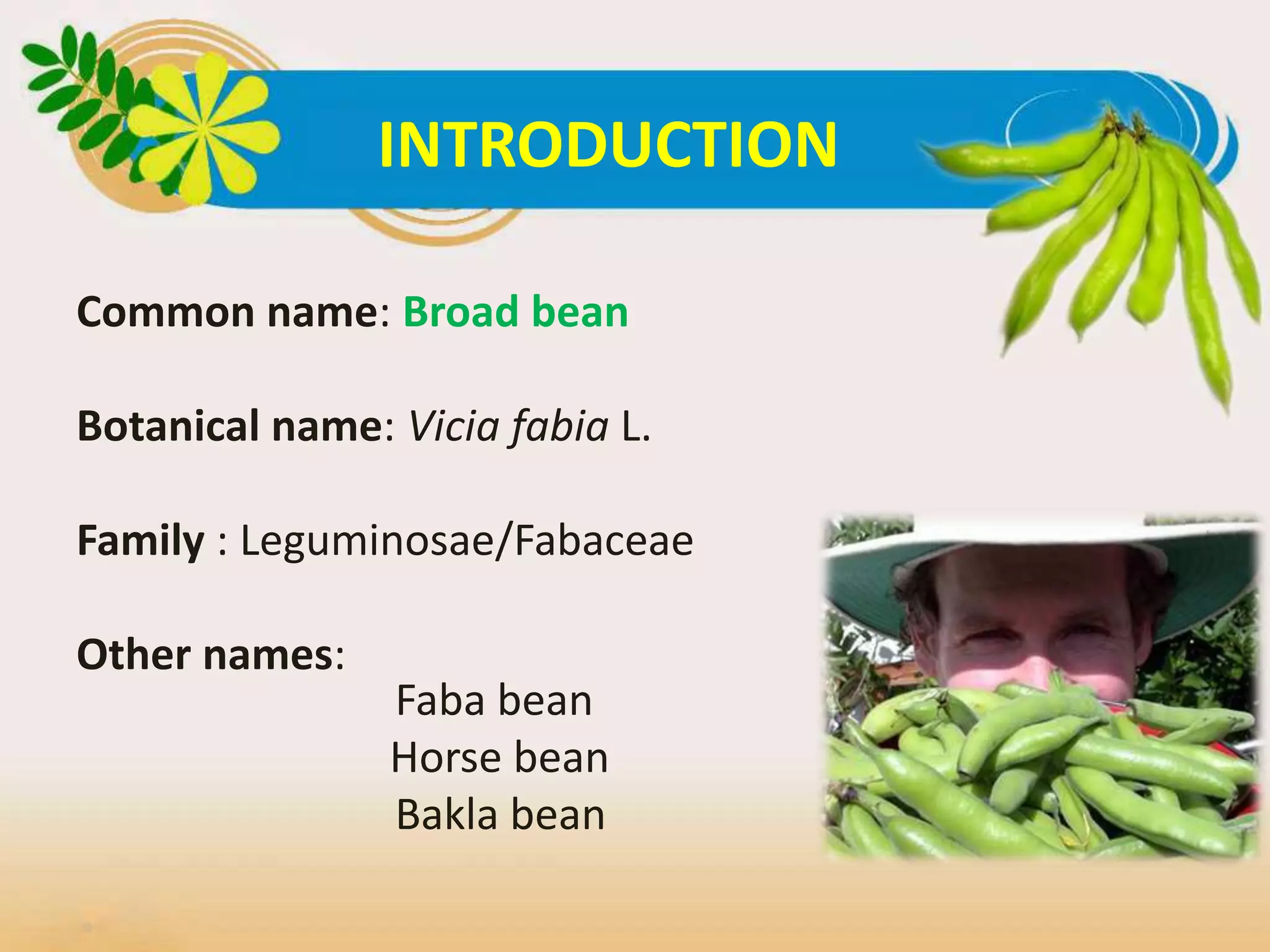 INTRODUCTION

Common name: Broad bean

Botanical name: Vicia fabia L.

Family : Leguminosae/Fabaceae

Other names:

Faba bean
Horse bean
Bakla bean